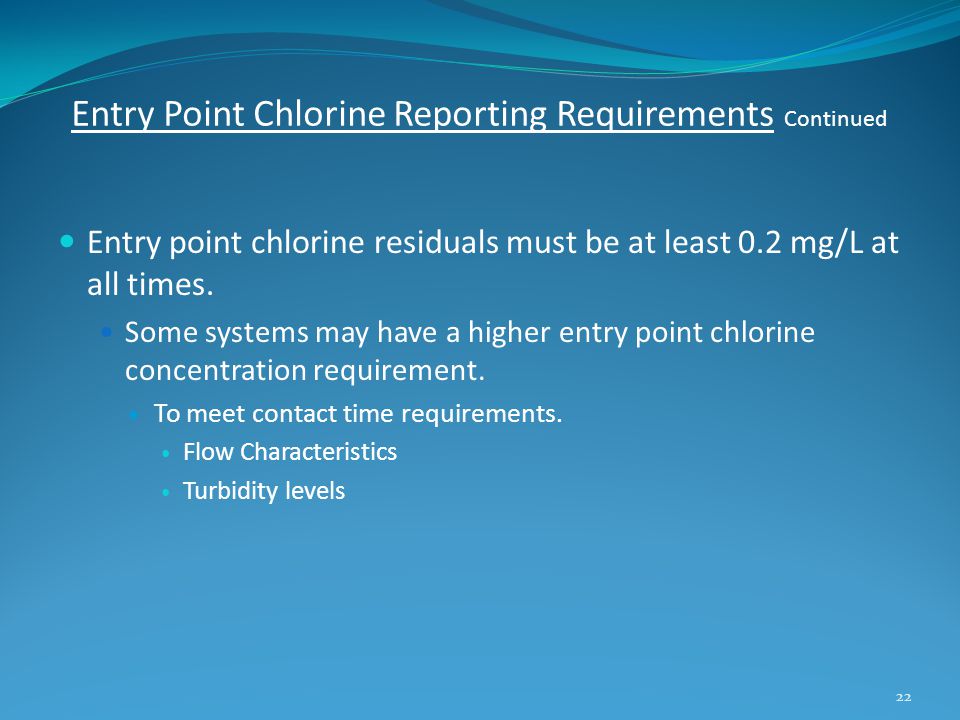 Entry Point Chlorine Reporting Requirements Continued

Entry point chlorine residuals must be at least 0.2 mg/L at all times.

Some systems may have a higher entry point chlorine concentration requirement.

To meet contact time requirements.

Flow Characteristics

Turbidity levels

22